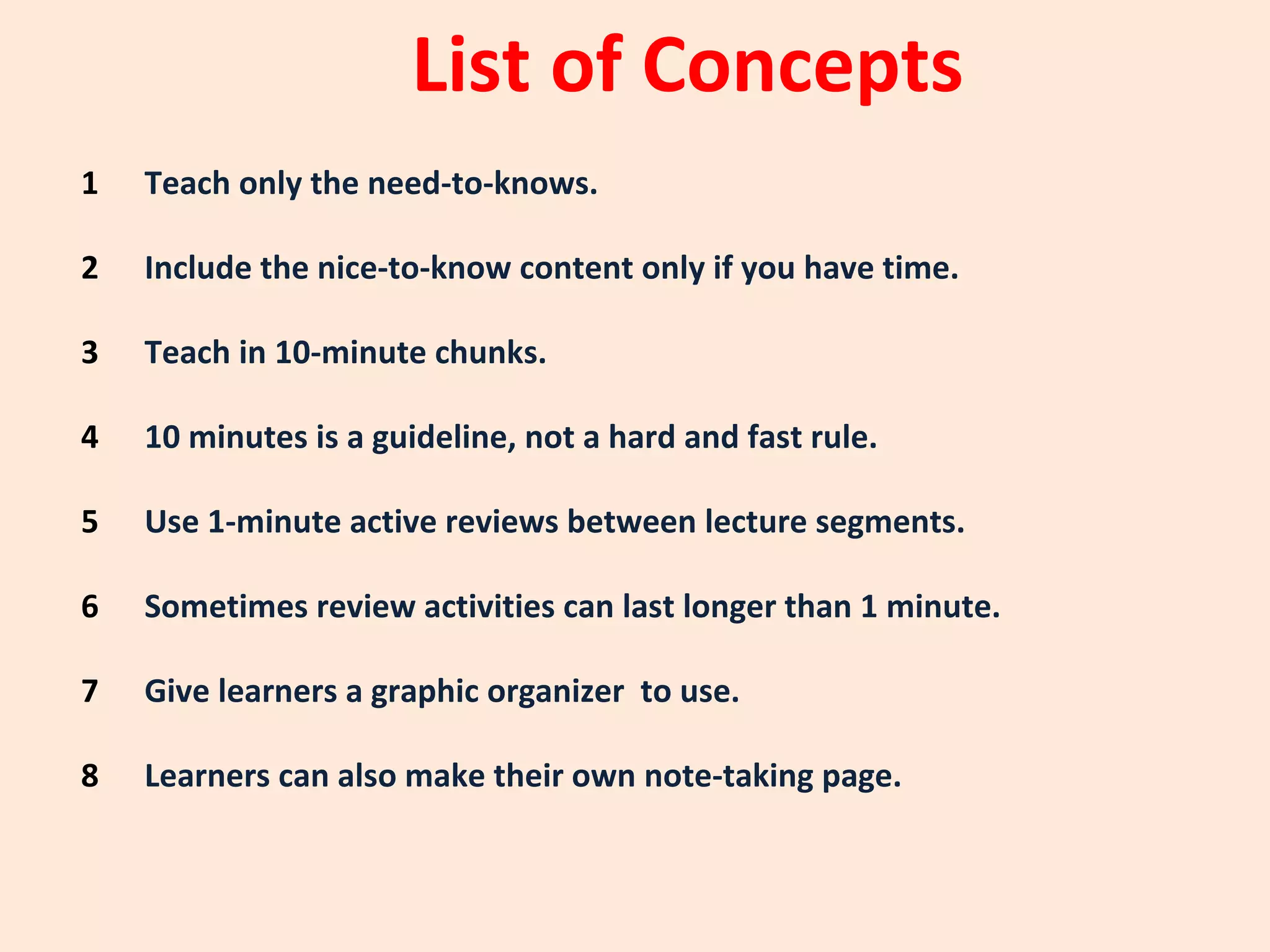 List of Concepts

1 Teach only the need-to-knows.

2 Include the nice-to-know content only if you have time.

3 Teach in 10-minute chunks.

4 10 minutes is a guideline, not a hard and fast rule.

5 Use 1-minute active reviews between lecture segments.

6 Sometimes review activities can last longer than 1 minute.

7 Give learners a graphic organizer to use.

8 Learners can also make their own note-taking page.